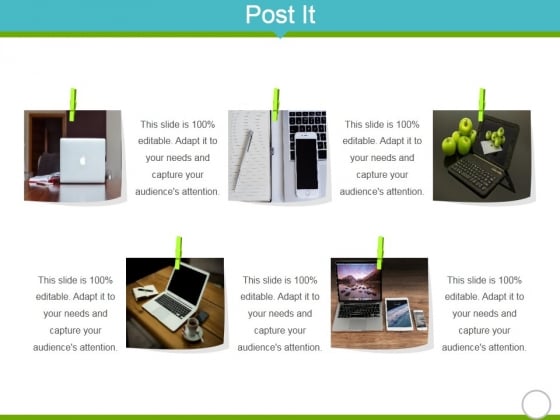 Post It

This slide is 100% editable. Adapt it to your needs and capture your audience's attention.

This slide is 100% editable. Adapt it to your needs and capture your audience's attention.

This slide is 100% editable. Adapt it to your needs and capture your audience's attention.

This slide is 100% editable. Adapt it to your needs and capture your audience's attention.

This slide is 100% editable. Adapt it to your needs and capture your audience's attention.